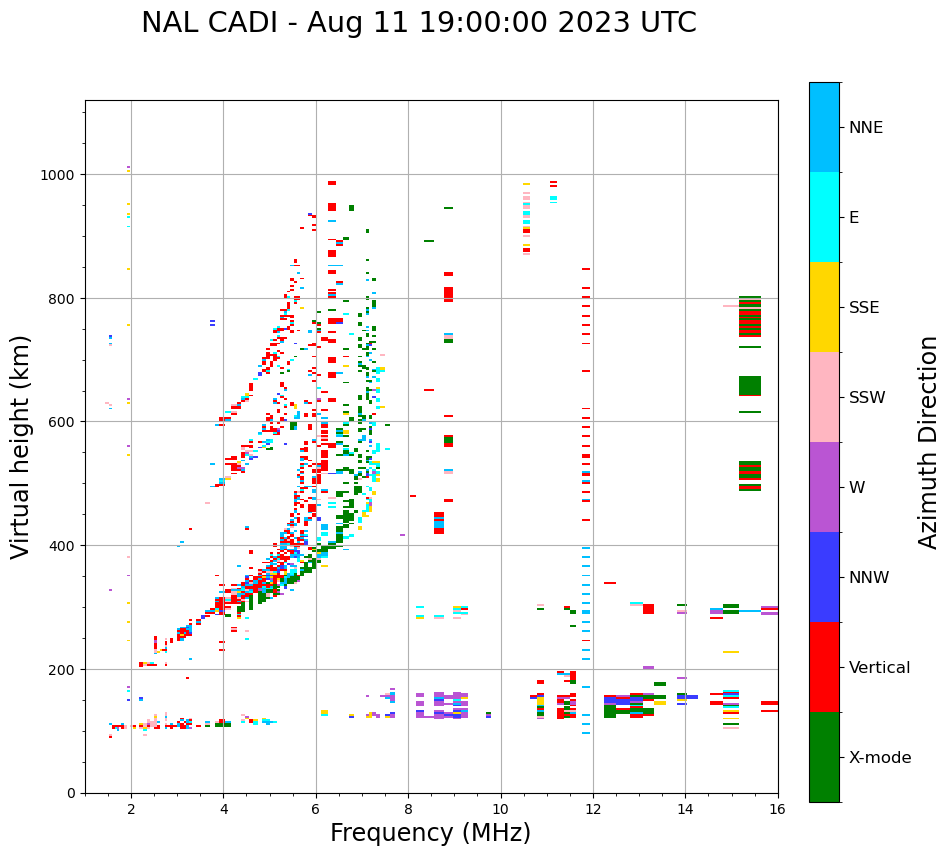 NAL CADI - Aug 11 19:00:00 2023 UTC

Virtual height (km)

1000
800
600
400
200
0

2 4 6 8 10 12 14 16

Frequency (MHz)

NNE
E
SSE
SSW
W
NNW
Vertical
X-mode

Azimuth Direction